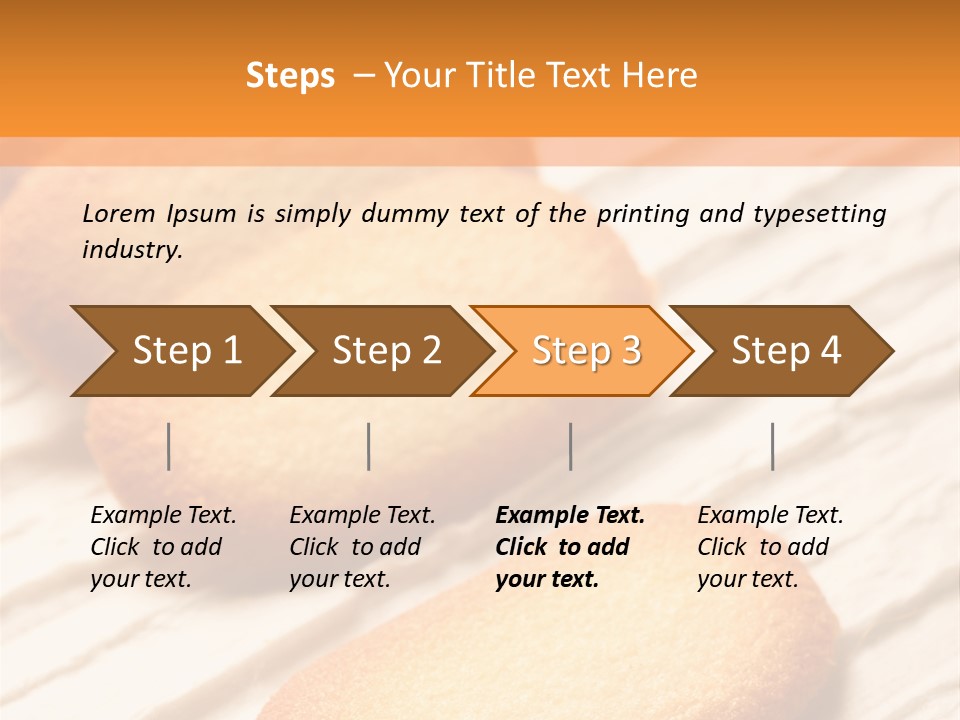 Steps – Your Title Text Here

Lorem Ipsum is simply dummy text of the printing and typesetting industry.

Step 1

Step 2

Step 3

Step 4

Example Text. Click to add your text.

Example Text. Click to add your text.

Example Text. Click to add your text.

Example Text. Click to add your text.